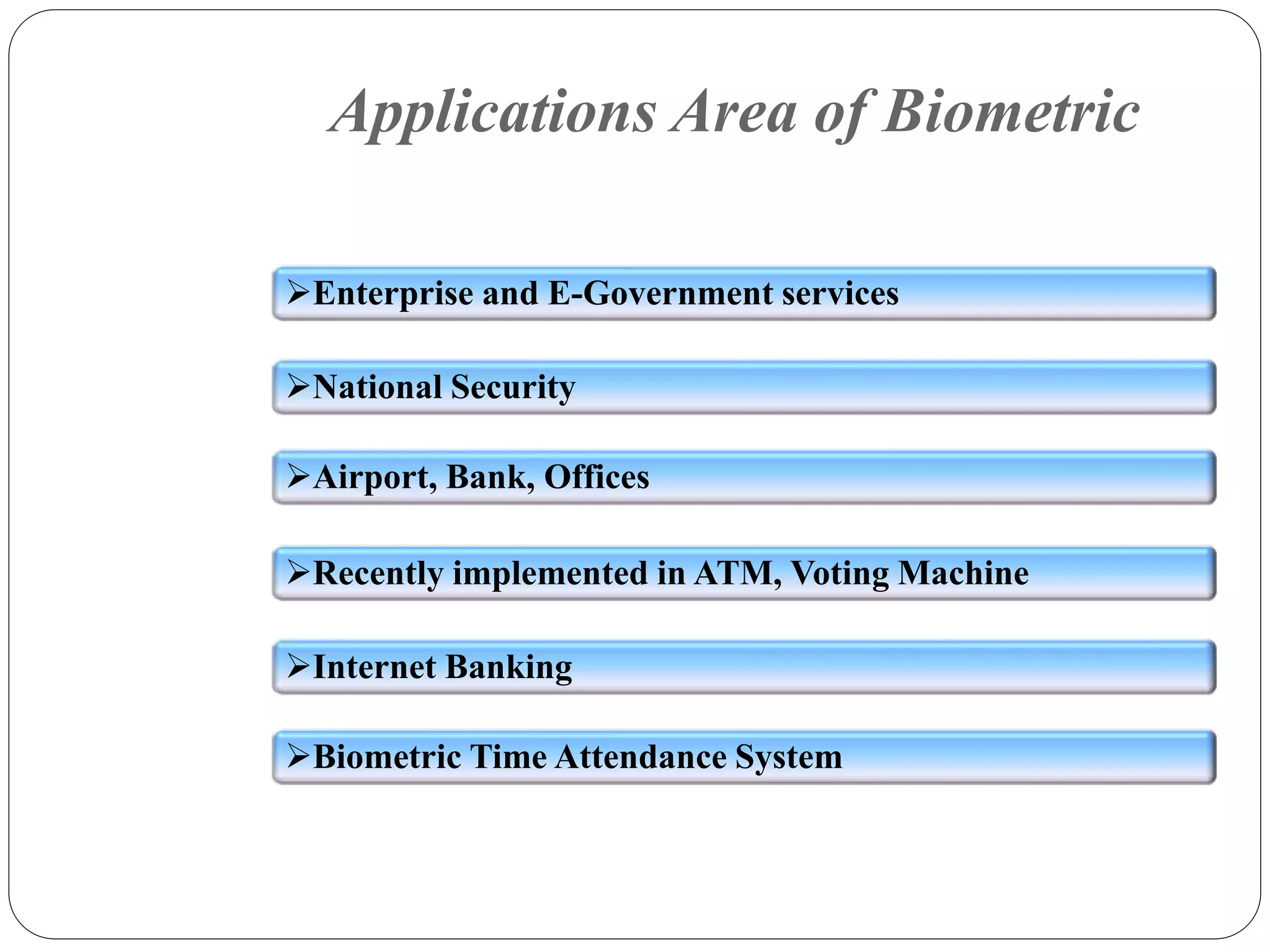 Applications Area of Biometric

➢Enterprise and E-Government services

➢National Security

➢Airport, Bank, Offices

➢Recently implemented in ATM, Voting Machine

➢Internet Banking

➢Biometric Time Attendance System